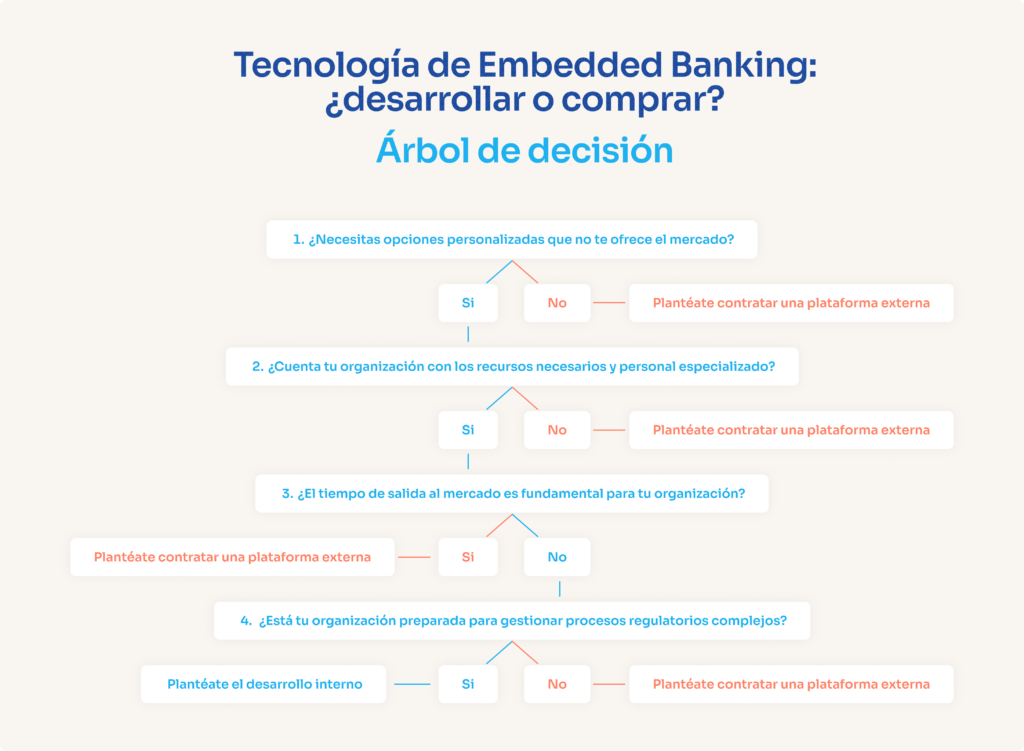 Tecnología de Embedded Banking: ¿desarrollar o comprar?

Árbol de decisión

1. ¿Necesitas opciones personalizadas que no te ofrece el mercado?

Si

No

Plantéate contratar una plataforma externa

2. ¿Cuenta tu organización con los recursos necesarios y personal especializado?

Si

No

Plantéate contratar una plataforma externa

3. ¿El tiempo de salida al mercado es fundamental para tu organización?

Plantéate contratar una plataforma externa

Si

No

4. ¿Está tu organización preparada para gestionar procesos regulatorios complejos?

Plantéate el desarrollo interno

Si

No

Plantéate contratar una plataforma externa